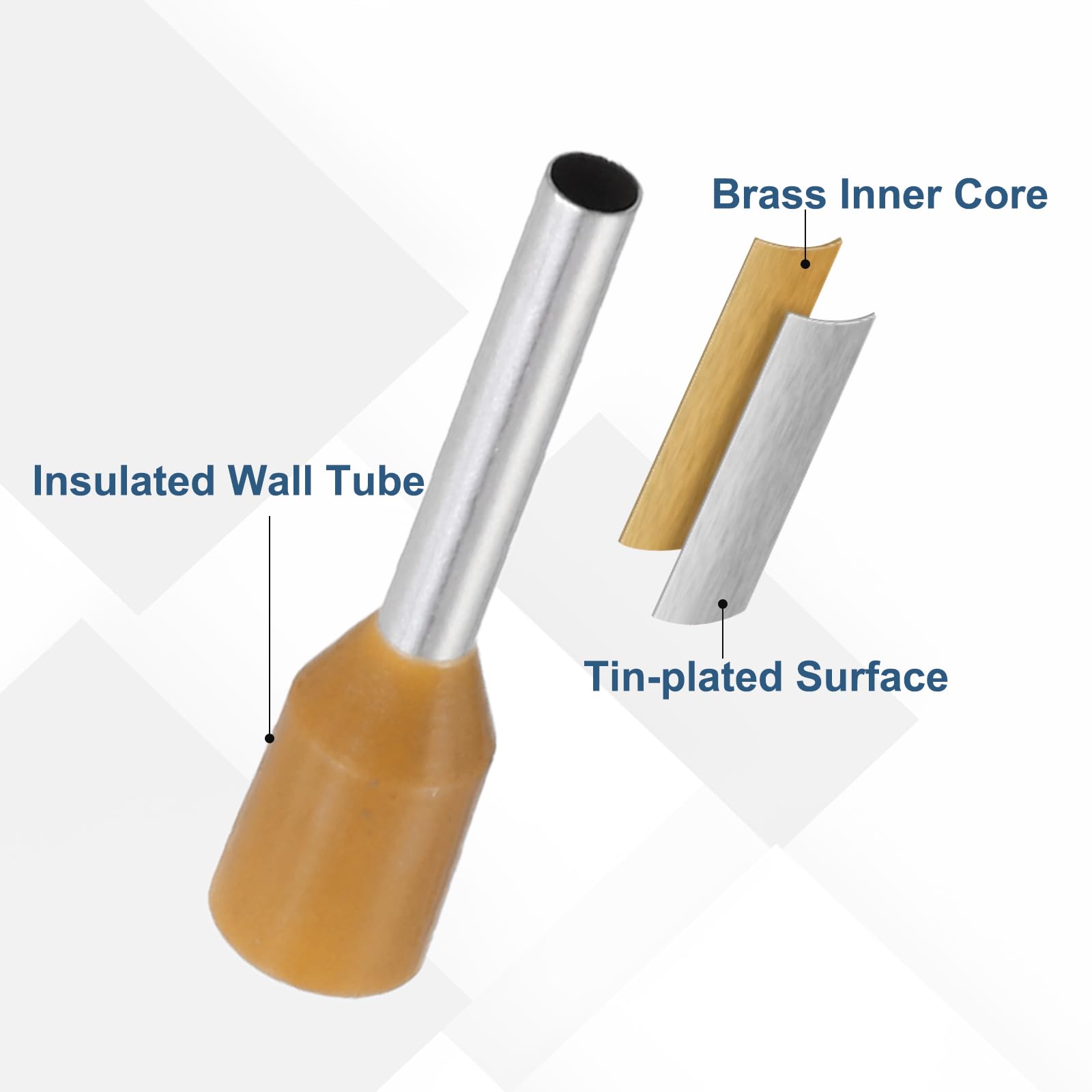 Brass Inner Core

Insulated Wall Tube

Tin-plated Surface